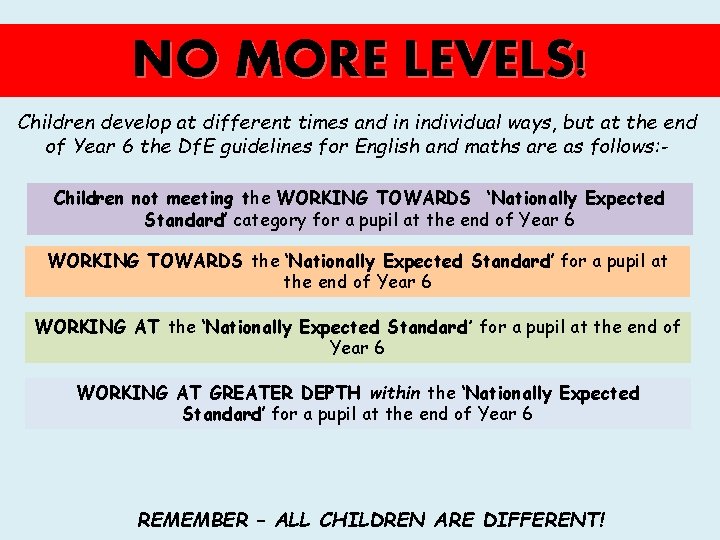 NO MORE LEVELS!

Children develop at different times and in individual ways, but at the end of Year 6 the DfE guidelines for English and maths are as follows:-

Children not meeting the WORKING TOWARDS 'Nationally Expected Standard' category for a pupil at the end of Year 6

WORKING TOWARDS the 'Nationally Expected Standard' for a pupil at the end of Year 6

WORKING AT the 'Nationally Expected Standard' for a pupil at the end of Year 6

WORKING AT GREATER DEPTH within the 'Nationally Expected Standard' for a pupil at the end of Year 6

REMEMBER – ALL CHILDREN ARE DIFFERENT!